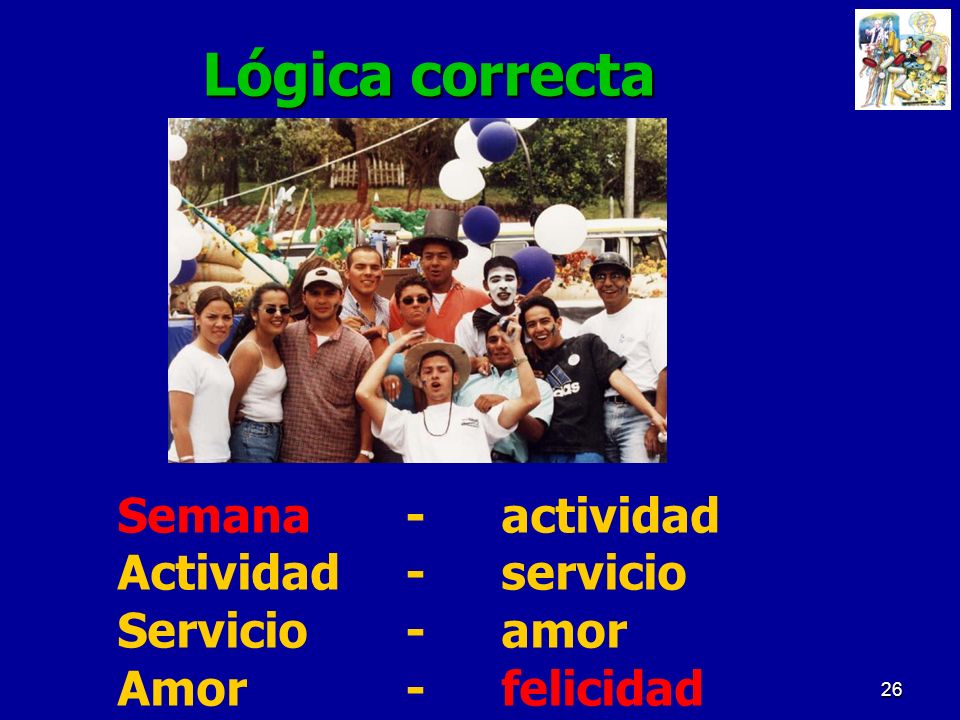 Lógica correcta

Semana - actividad
Actividad - servicio
Servicio - amor
Amor - felicidad

26